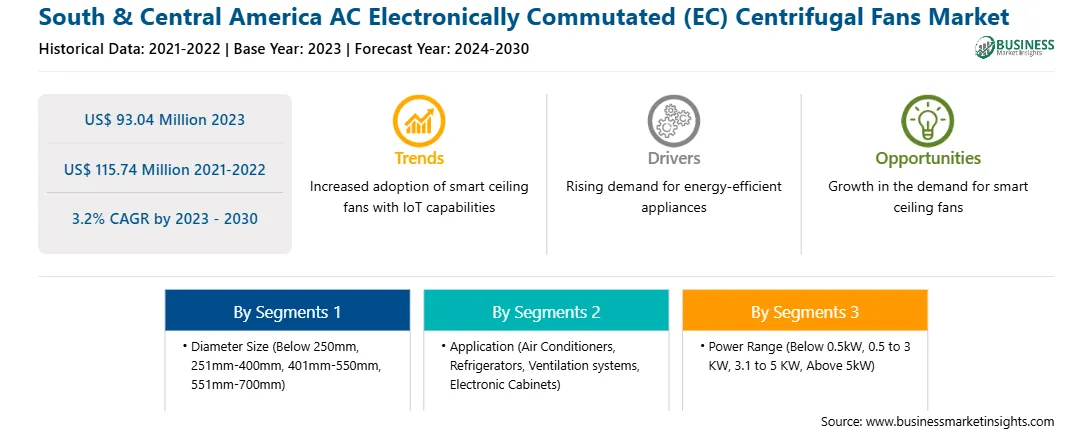 South & Central America AC Electronically Commutated (EC) Centrifugal Fans Market

Historical Data: 2021-2022 | Base Year: 2023 | Forecast Year: 2024-2030

BUSINESS Market Insights

US$ 93.04 Million 2023

US$ 115.74 Million 2021-2022

3.2% CAGR by 2023 - 2030

Trends

Increased adoption of smart ceiling fans with IoT capabilities

Drivers

Rising demand for energy-efficient appliances

Opportunities

Growth in the demand for smart ceiling fans

By Segments 1

• Diameter Size (Below 250mm, 251mm-400mm, 401mm-550mm, 551mm-700mm)

By Segments 2

• Application (Air Conditioners, Refrigerators, Ventilation systems, Electronic Cabinets)

By Segments 3

• Power Range (Below 0.5kW, 0.5 to 3 KW, 3.1 to 5 KW, Above 5kW)

Source: www.businessmarketinsights.com